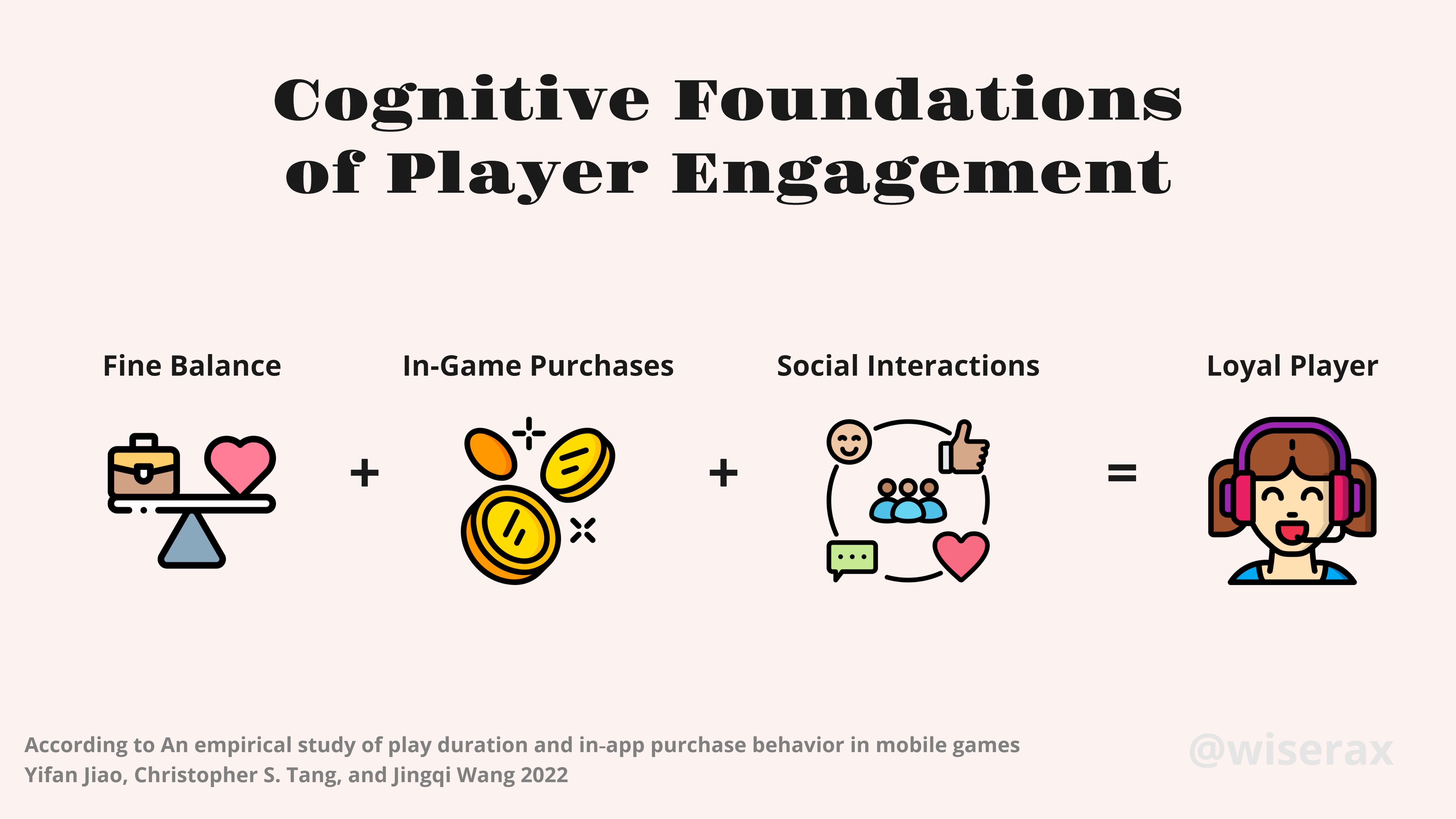 Cognitive Foundations of Player Engagement

Fine Balance + In-Game Purchases + Social Interactions = Loyal Player

According to An empirical study of play duration and in-app purchase behavior in mobile games
Yifan Jiao, Christopher S. Tang, and Jingqi Wang 2022

@wiserax